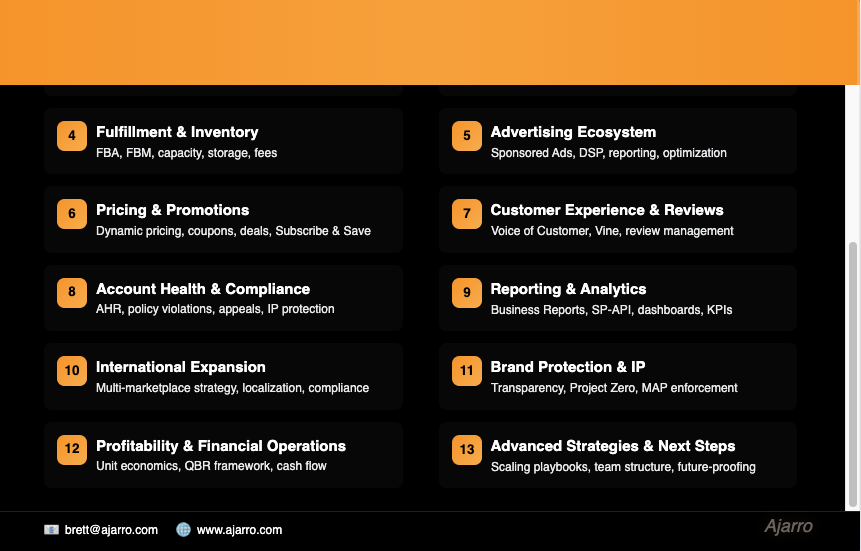 4 Fulfillment & Inventory
FBA, FBM, capacity, storage, fees

5 Advertising Ecosystem
Sponsored Ads, DSP, reporting, optimization

6 Pricing & Promotions
Dynamic pricing, coupons, deals, Subscribe & Save

7 Customer Experience & Reviews
Voice of Customer, Vine, review management

8 Account Health & Compliance
AHR, policy violations, appeals, IP protection

9 Reporting & Analytics
Business Reports, SP-API, dashboards, KPIs

10 International Expansion
Multi-marketplace strategy, localization, compliance

11 Brand Protection & IP
Transparency, Project Zero, MAP enforcement

12 Profitability & Financial Operations
Unit economics, QBR framework, cash flow

13 Advanced Strategies & Next Steps
Scaling playbooks, team structure, future-proofing

brett@ajarro.com www.ajarro.com Ajarro